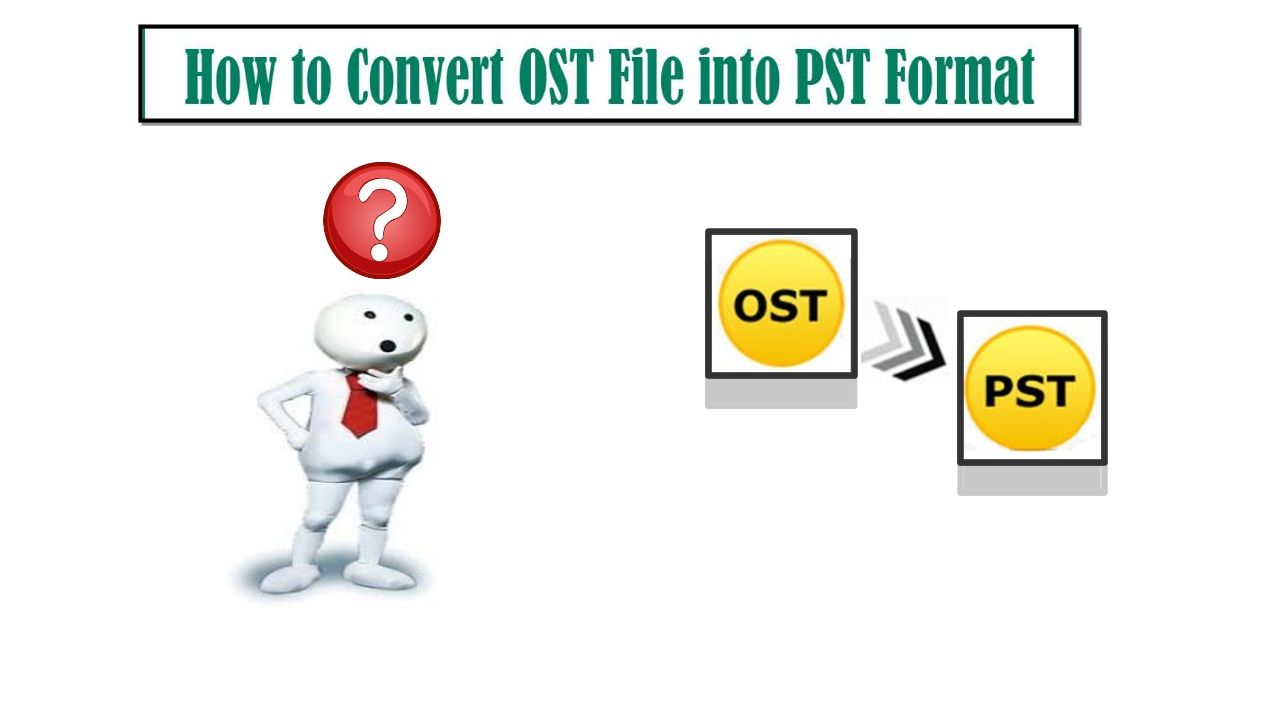 How to Convert OST File into PST Format

?

OST

PST